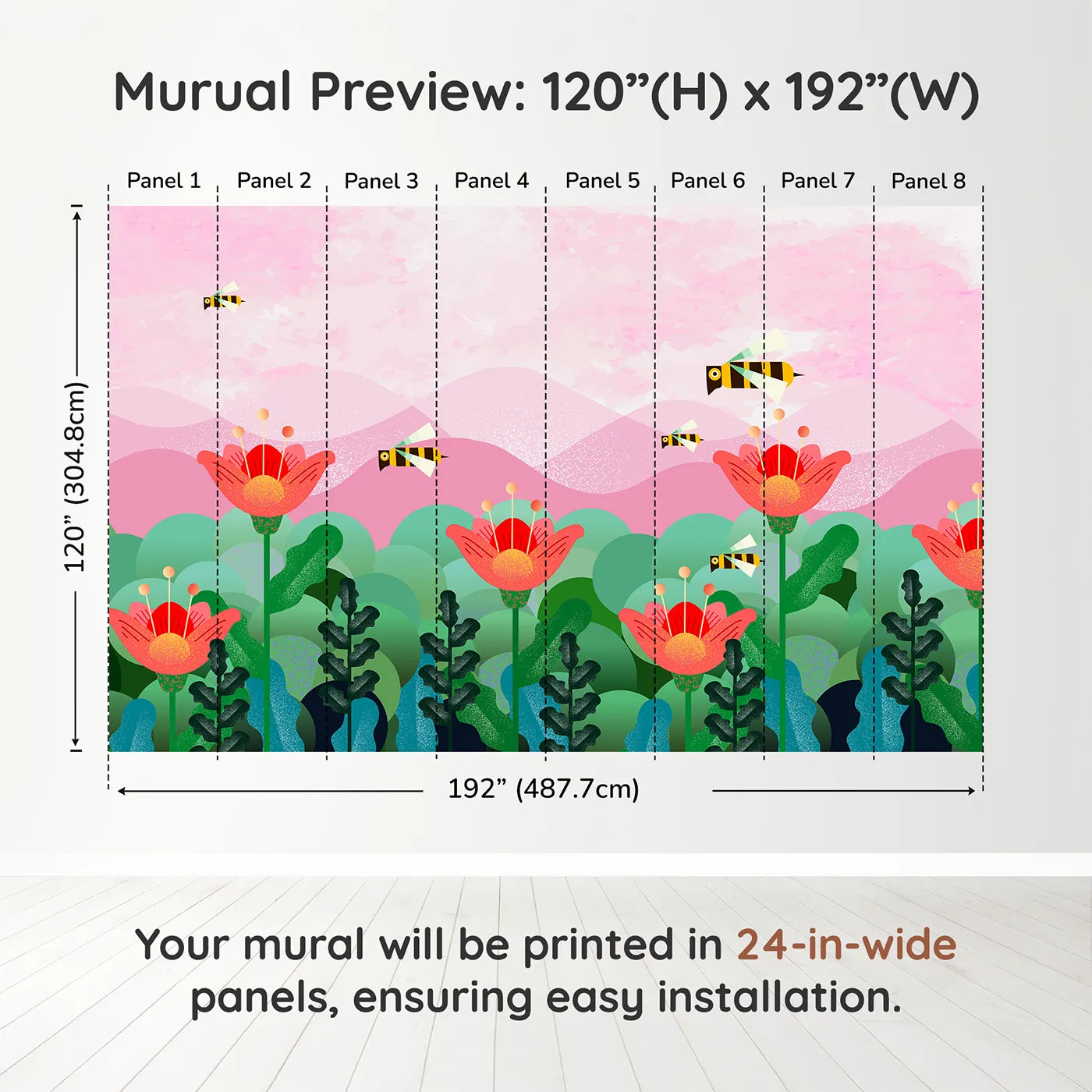 Murual Preview: 120”(H) x 192”(W)

Panel 1 Panel 2 Panel 3 Panel 4 Panel 5 Panel 6 Panel 7 Panel 8

120” (304.8cm)

192” (487.7cm)

Your mural will be printed in 24-in-wide panels, ensuring easy installation.